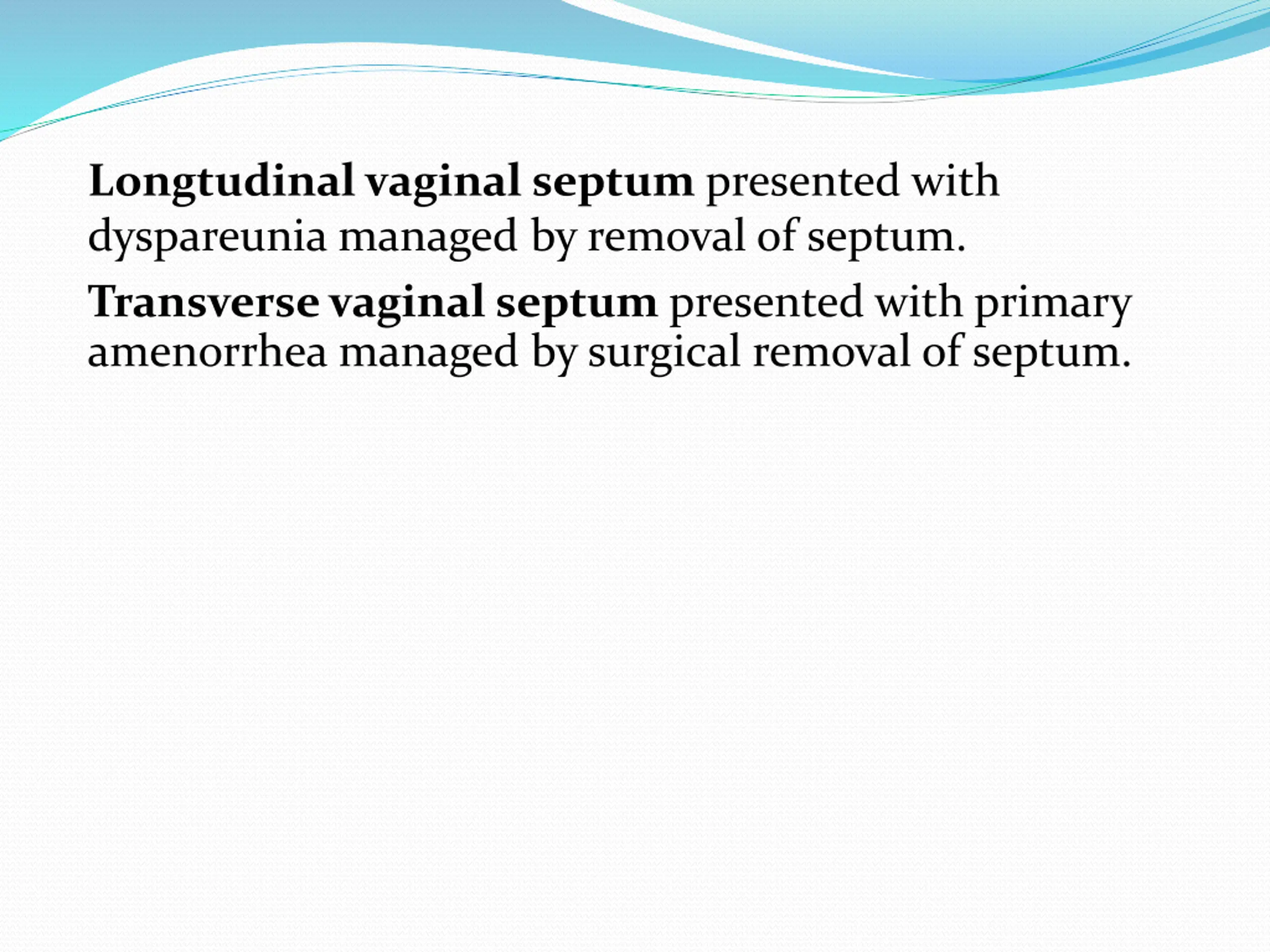 Longtudinal vaginal septum presented with dyspareunia managed by removal of septum.

Transverse vaginal septum presented with primary amenorrhea managed by surgical removal of septum.